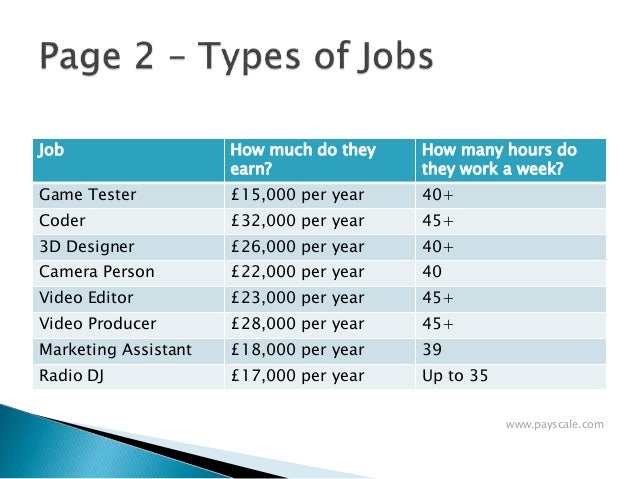 Page 2 – Types of Jobs

| Job | How much do they earn? | How many hours do they work a week? |
|---|---|---|
| Game Tester | £15,000 per year | 40+ |
| Coder | £32,000 per year | 45+ |
| 3D Designer | £26,000 per year | 40+ |
| Camera Person | £22,000 per year | 40 |
| Video Editor | £23,000 per year | 45+ |
| Video Producer | £28,000 per year | 45+ |
| Marketing Assistant | £18,000 per year | 39 |
| Radio DJ | £17,000 per year | Up to 35 |

www.payscale.com